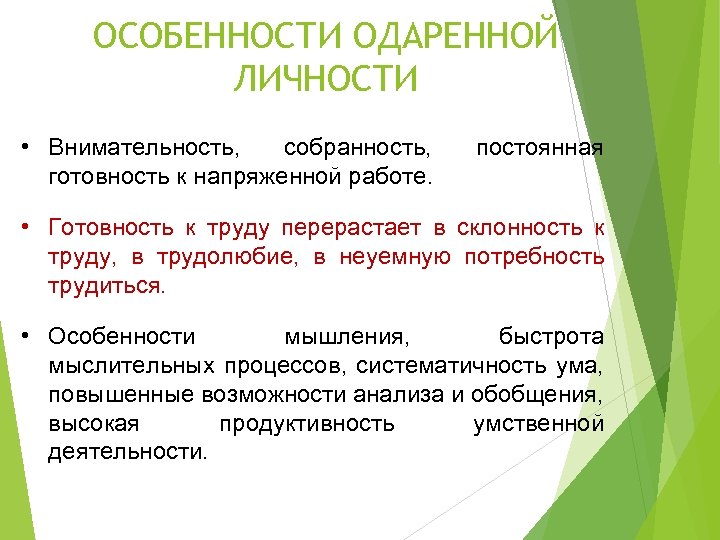 ОСОБЕННОСТИ ОДАРЕННОЙ ЛИЧНОСТИ

• Внимательность, собранность, постоянная готовность к напряженной работе.

• Готовность к труду перерастает в склонность к труду, в трудолюбие, в неуемную потребность трудиться.

• Особенности мышления, быстрота мыслительных процессов, систематичность ума, повышенные возможности анализа и обобщения, высокая продуктивность умственной деятельности.